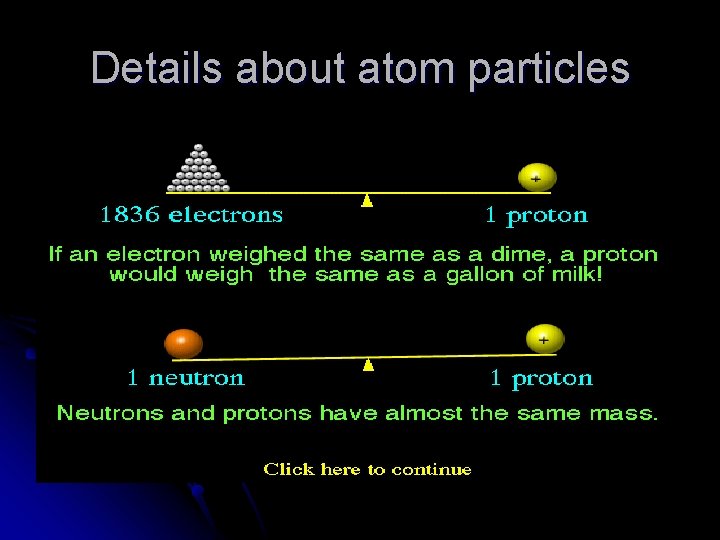 Details about atom particles

+

1836 electrons

1 proton

If an electron weighed the same as a dime, a proton would weigh the same as a gallon of milk!

+

1 neutron

1 proton

Neutrons and protons have almost the same mass.

Click here to continue